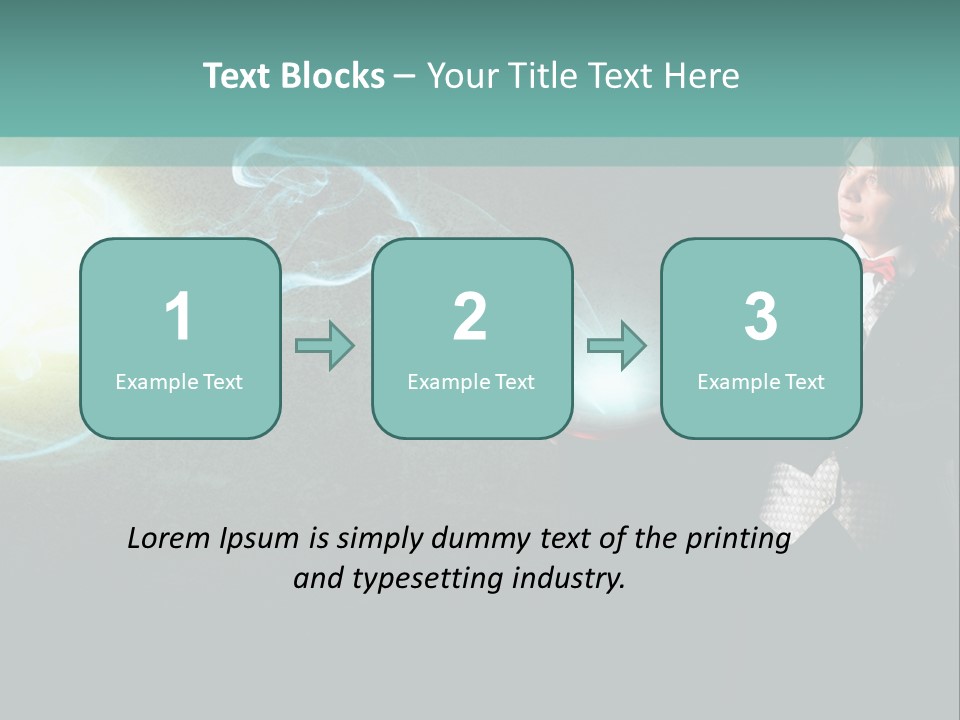 Text Blocks – Your Title Text Here

1
Example Text

2
Example Text

3
Example Text

Lorem Ipsum is simply dummy text of the printing and typesetting industry.